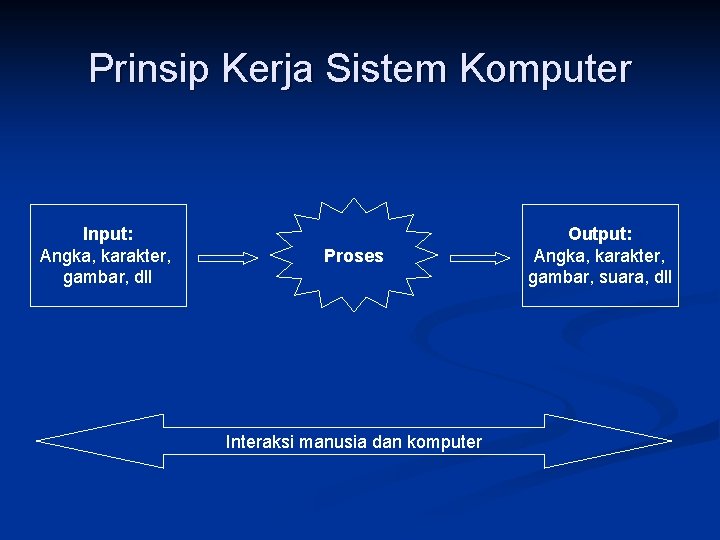 Prinsip Kerja Sistem Komputer

Input:
Angka, karakter, gambar, dll

Proses

Output:
Angka, karakter, gambar, suara, dll

Interaksi manusia dan komputer